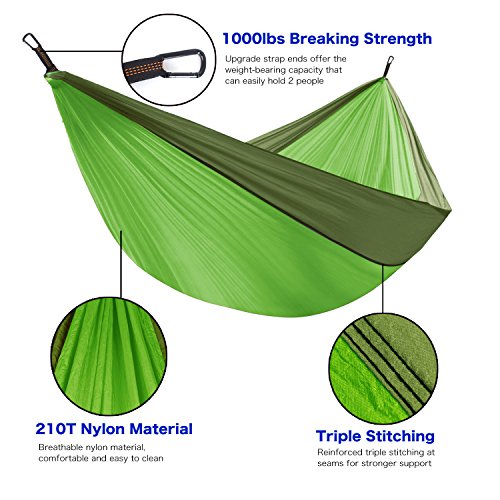 1000lbs Breaking Strength

Upgrade strap ends offer the weight-bearing capacity that can easily hold 2 people

210T Nylon Material

Breathable nylon material, comfortable and easy to clean

Triple Stitching

Reinforced triple stitching at seams for stronger support